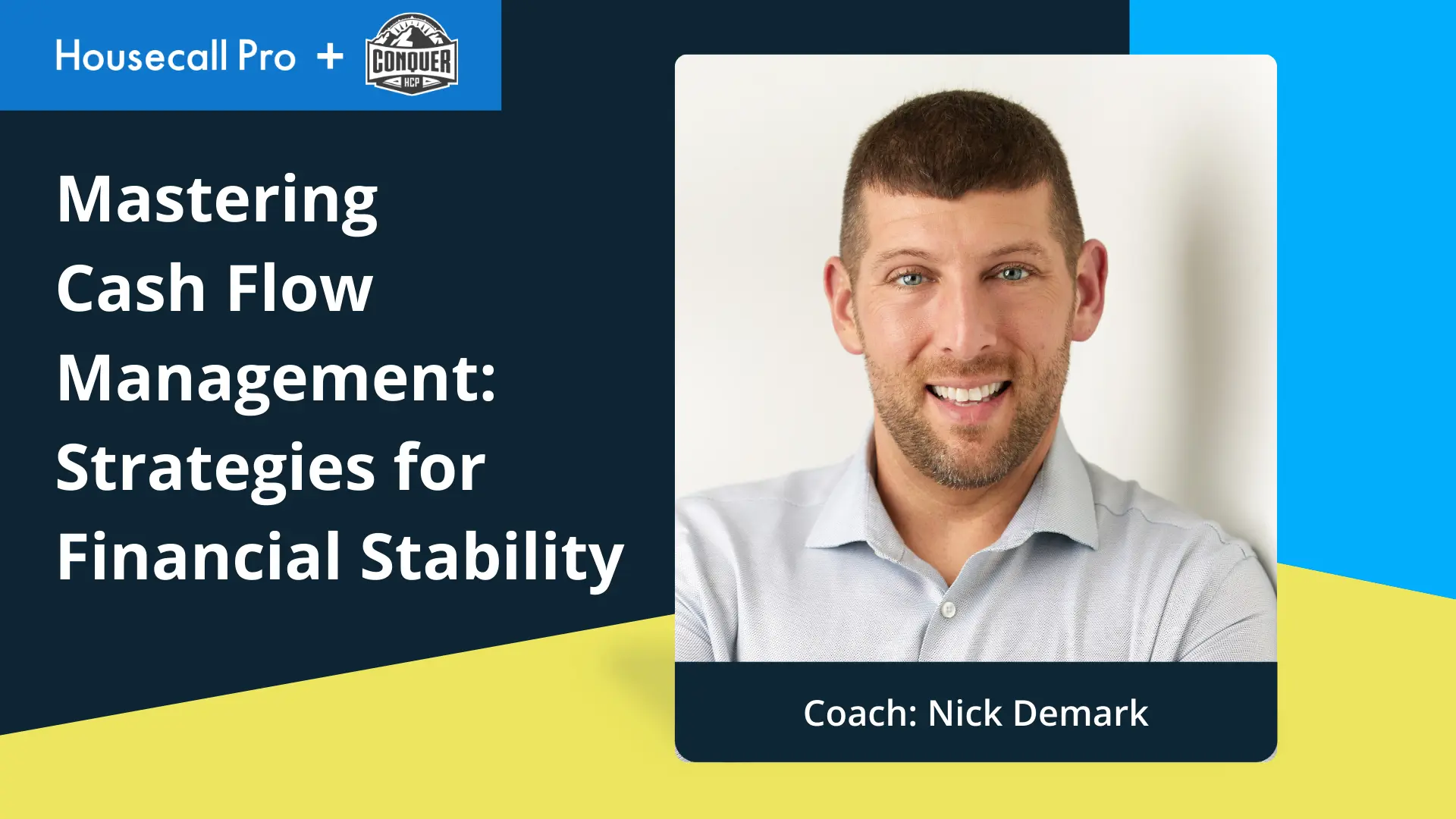 Housecall Pro + CONQUER HCP

Mastering Cash Flow Management: Strategies for Financial Stability

Coach: Nick Demark